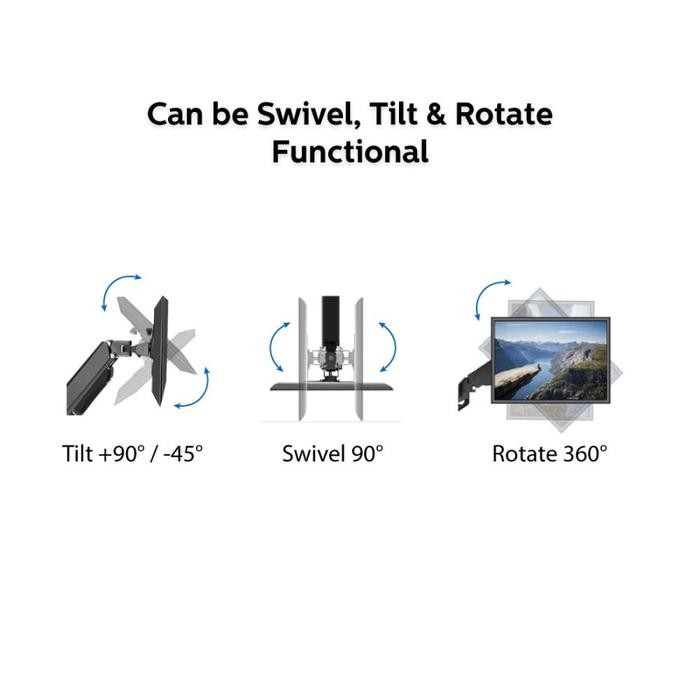 Can be Swivel, Tilt & Rotate Functional

Tilt +90° / -45°

Swivel 90°

Rotate 360°